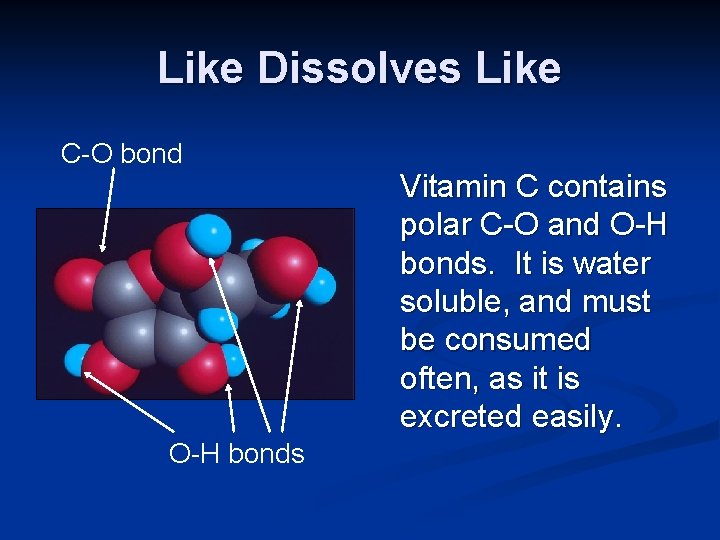 Like Dissolves Like

C-O bond

O-H bonds

Vitamin C contains polar C-O and O-H bonds. It is water soluble, and must be consumed often, as it is excreted easily.